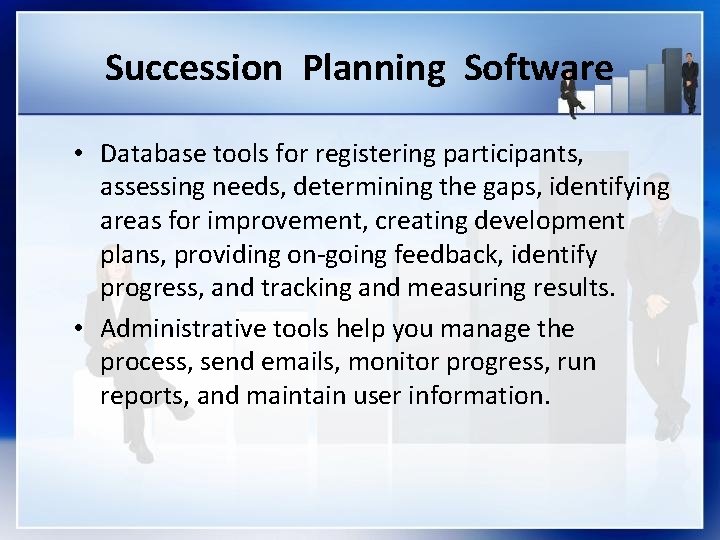 Succession Planning Software

• Database tools for registering participants, assessing needs, determining the gaps, identifying areas for improvement, creating development plans, providing on-going feedback, identify progress, and tracking and measuring results.

• Administrative tools help you manage the process, send emails, monitor progress, run reports, and maintain user information.